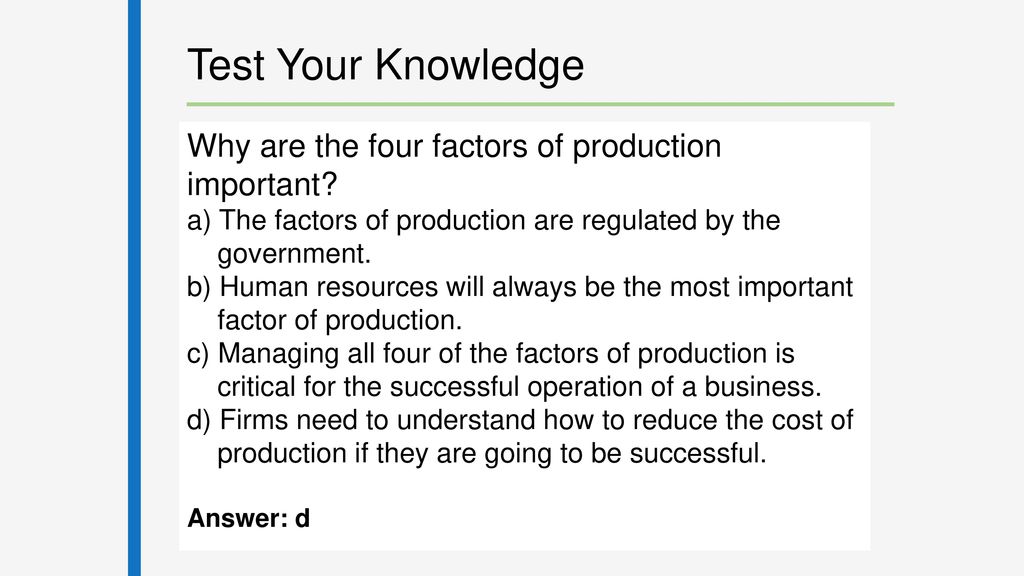 Test Your Knowledge

Why are the four factors of production important?
a) The factors of production are regulated by the government.
b) Human resources will always be the most important factor of production.
c) Managing all four of the factors of production is critical for the successful operation of a business.
d) Firms need to understand how to reduce the cost of production if they are going to be successful.

Answer: d